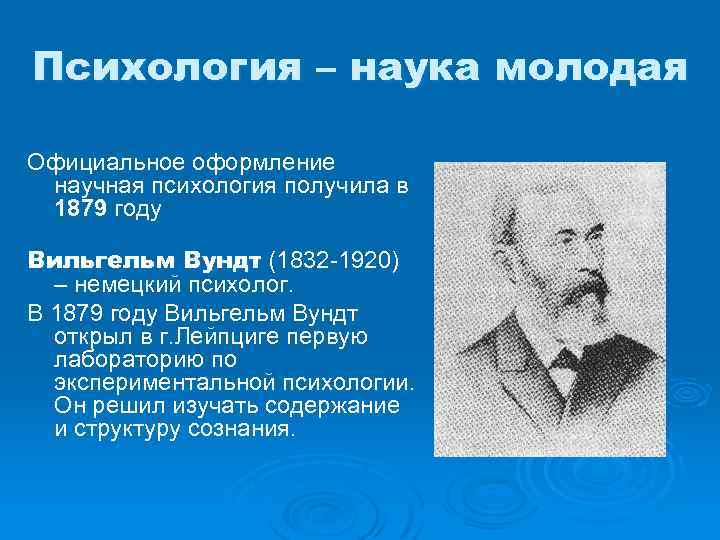 Психология – наука молодая

Официальное оформление научная психология получила в 1879 году

Вильгельм Вундт (1832-1920) – немецкий психолог.

В 1879 году Вильгельм Вундт открыл в г.Лейпциге первую лабораторию по экспериментальной психологии. Он решил изучать содержание и структуру сознания.